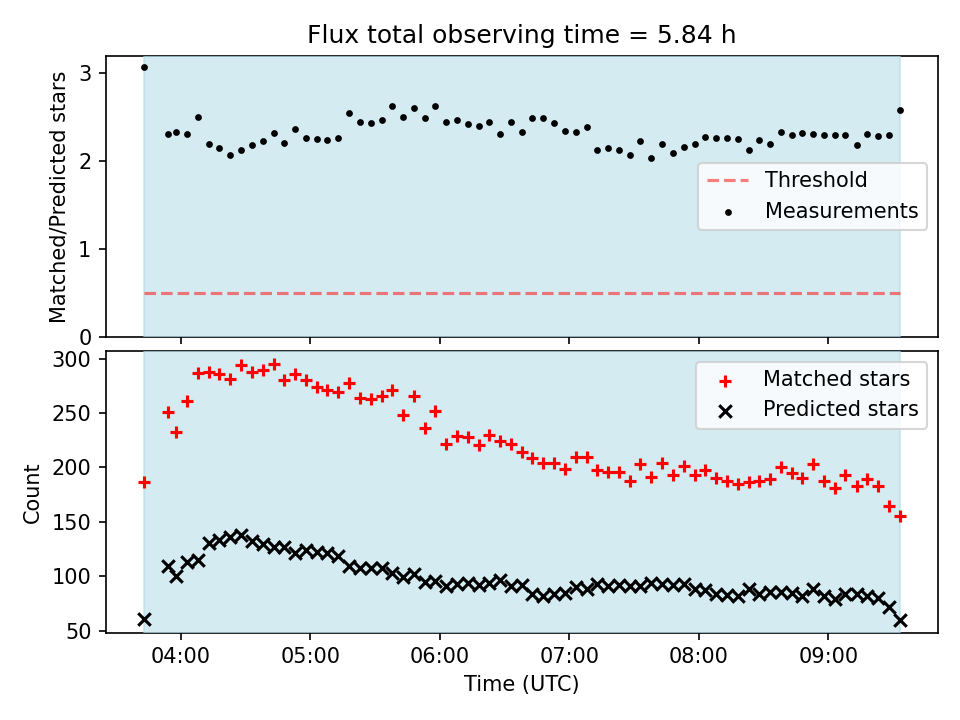 Flux total observing time = 5.84 h

Matched/Predicted stars

3
2
1
0

Threshold
Measurements

Count

300
250
200
150
100
50

Matched stars
Predicted stars

04:00
05:00
06:00
07:00
08:00
09:00

Time (UTC)